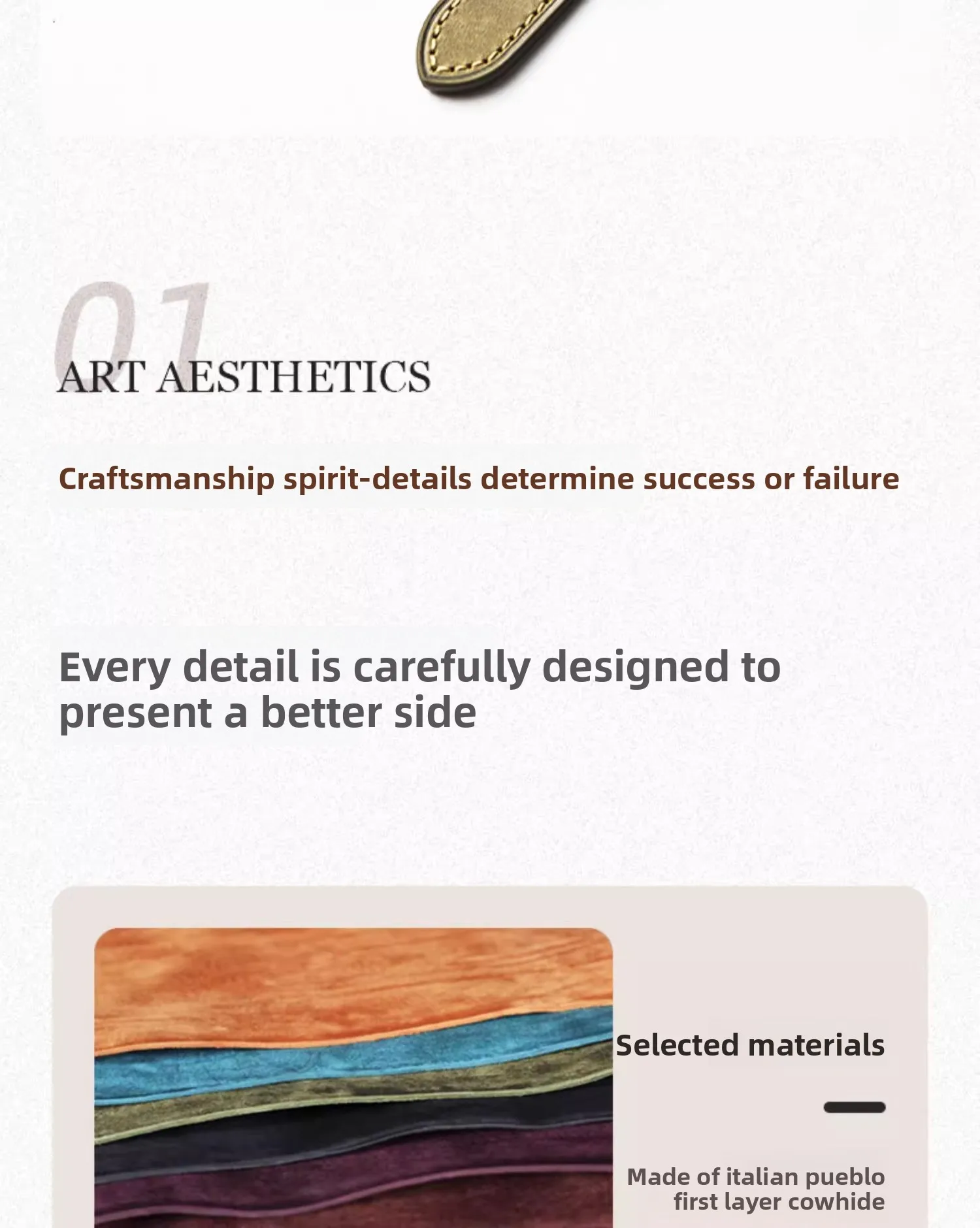 01

ART AESTHETICS

Craftsmanship spirit-details determine success or failure

Every detail is carefully designed to present a better side

Selected materials

Made of italian pueblo first layer cowhide